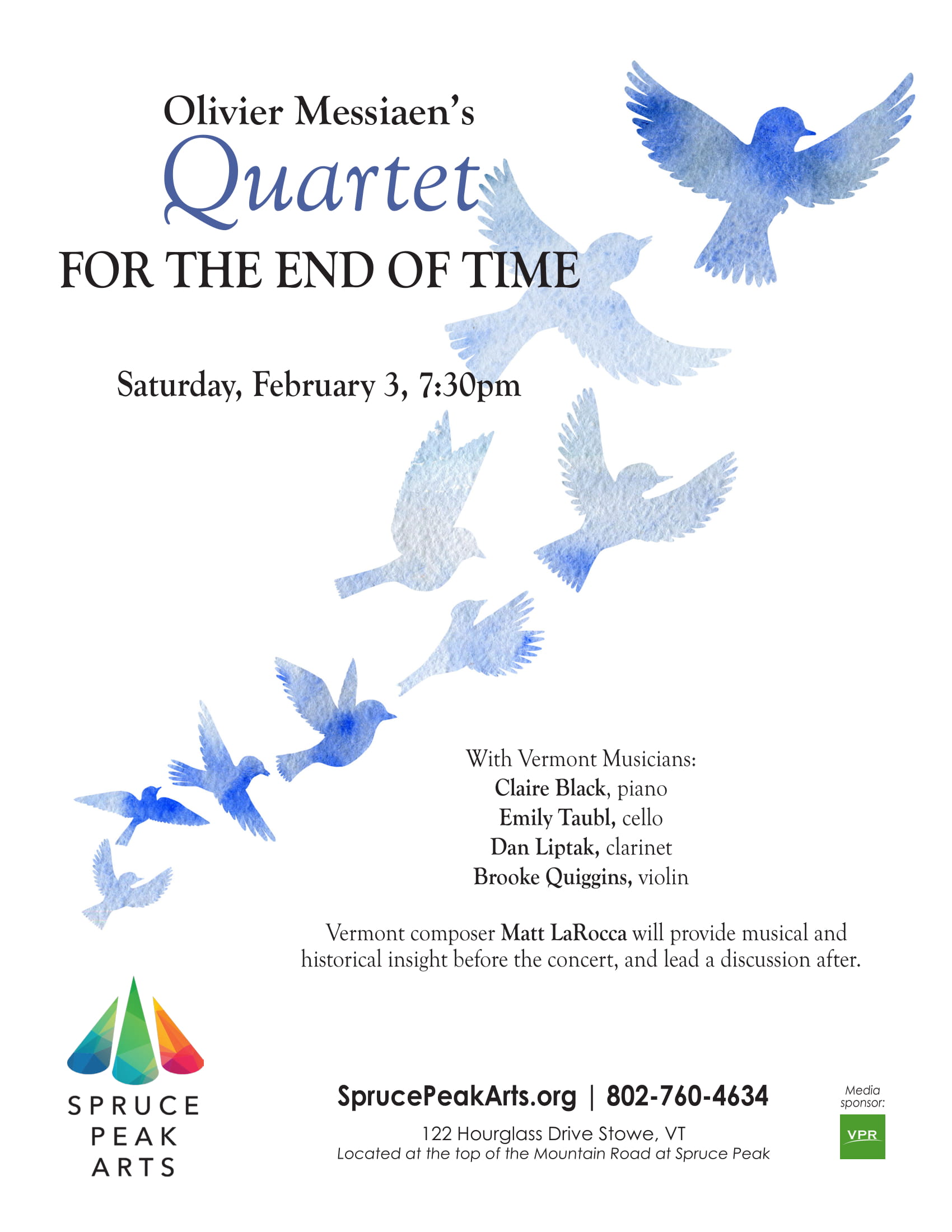 Olivier Messiaen's
Quartet
FOR THE END OF TIME

Saturday, February 3, 7:30pm

With Vermont Musicians:
Claire Black, piano
Emily Taubl, cello
Dan Liptak, clarinet
Brooke Quiggins, violin

Vermont composer Matt LaRocca will provide musical and historical insight before the concert, and lead a discussion after.

SPRUCE PEAK ARTS

SprucePeakArts.org | 802-760-4634

122 Hourglass Drive Stowe, VT
Located at the top of the Mountain Road at Spruce Peak

Media sponsor:
VPR